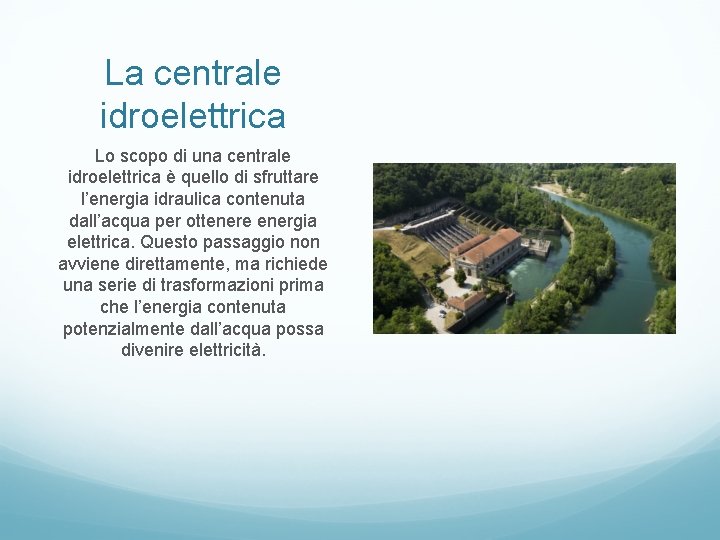 La centrale idroelettrica

Lo scopo di una centrale idroelettrica è quello di sfruttare l’energia idraulica contenuta dall’acqua per ottenere energia elettrica. Questo passaggio non avviene direttamente, ma richiede una serie di trasformazioni prima che l’energia contenuta potenzialmente dall’acqua possa divenire elettricità.